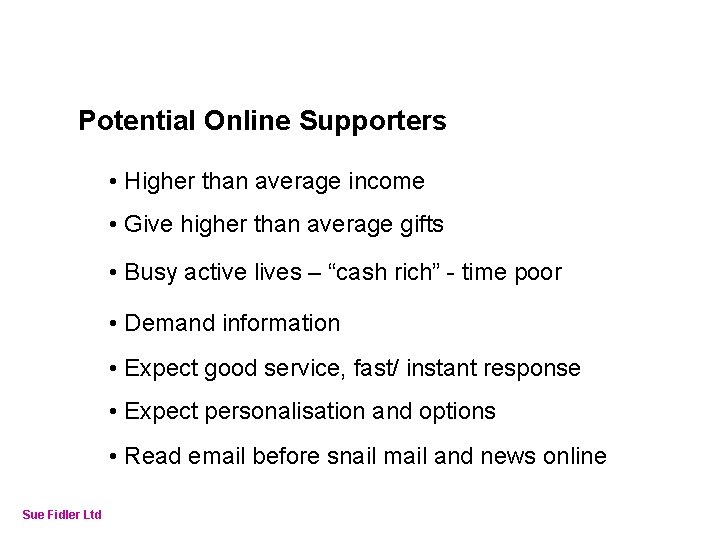 Potential Online Supporters

• Higher than average income

• Give higher than average gifts

• Busy active lives – “cash rich” - time poor

• Demand information

• Expect good service, fast/ instant response

• Expect personalisation and options

• Read email before snail mail and news online

Sue Fidler Ltd